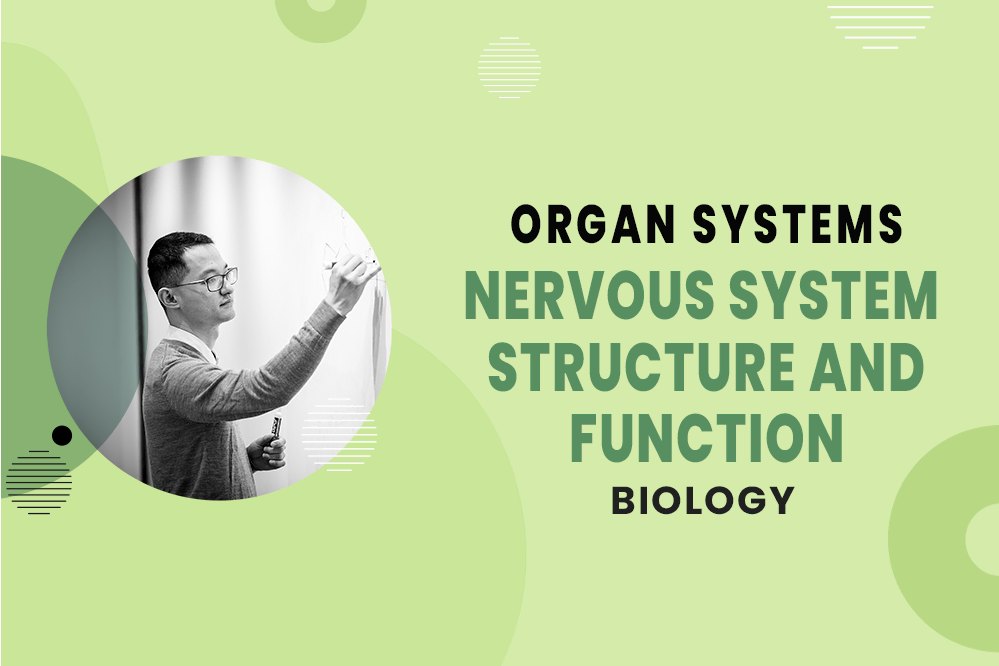 ORGAN SYSTEMS
NERVOUS SYSTEM STRUCTURE AND FUNCTION
BIOLOGY